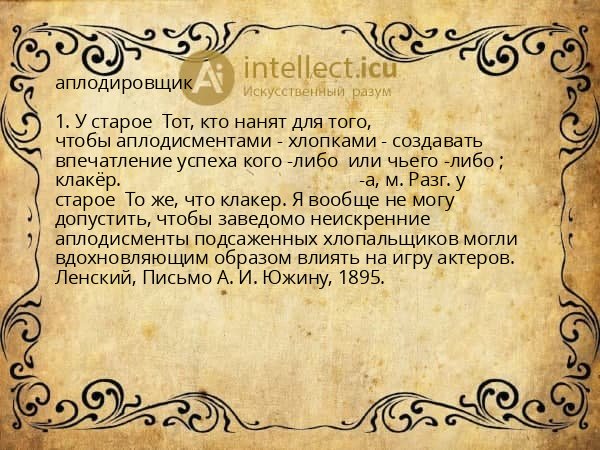 Ai intellect.icu
Искусственный разум

аплодировщик

1. У старое Тот, кто нанят для того, чтобы аплодисментами - хлопками - создавать впечатление успеха кого -либо или чьего -либо ; клакёр. -а, м. Разг. у старое То же, что клакер. Я вообще не могу допустить, чтобы заведомо неискренние аплодисменты подсаженных хлопальщиков могли вдохновляющим образом влиять на игру актеров. Ленский, Письмо А. И. Южину, 1895.